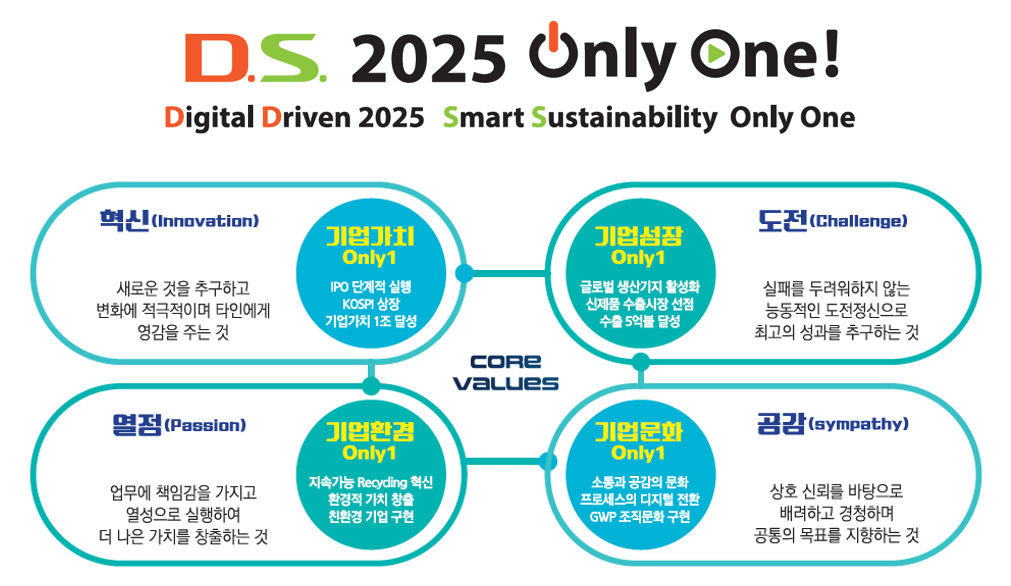 D.S. 2025 Only One!

Digital Driven 2025 Smart Sustainability Only One

혁신(Innovation)

새로운 것을 추구하고 변화에 적극적이며 타인에게 영감을 주는 것

기업가치 Only1

IPO 단계적 실행 KOSPI 상장 기업가치 1조 달성

기업성장 Only1

글로벌 생산기지 활성화 신제품 수출시장 선점 수출 5억불 달성

도전(Challenge)

실패를 두려워하지 않는 능동적인 도전정신으로 최고의 성과를 추구하는 것

CORE VALUES

열정(Passion)

업무에 책임감을 가지고 열성으로 실행하여 더 나은 가치를 창출하는 것

기업환경 Only1

지속가능 Recycling 혁신 환경적 가치 창출 친환경 기업 구현

기업문화 Only1

소통과 공감의 문화 프로세스의 디지털 전환 GWP 조직문화 구현

공감(sympathy)

상호 신뢰를 바탕으로 배려하고 경청하며 공통의 목표를 지향하는 것